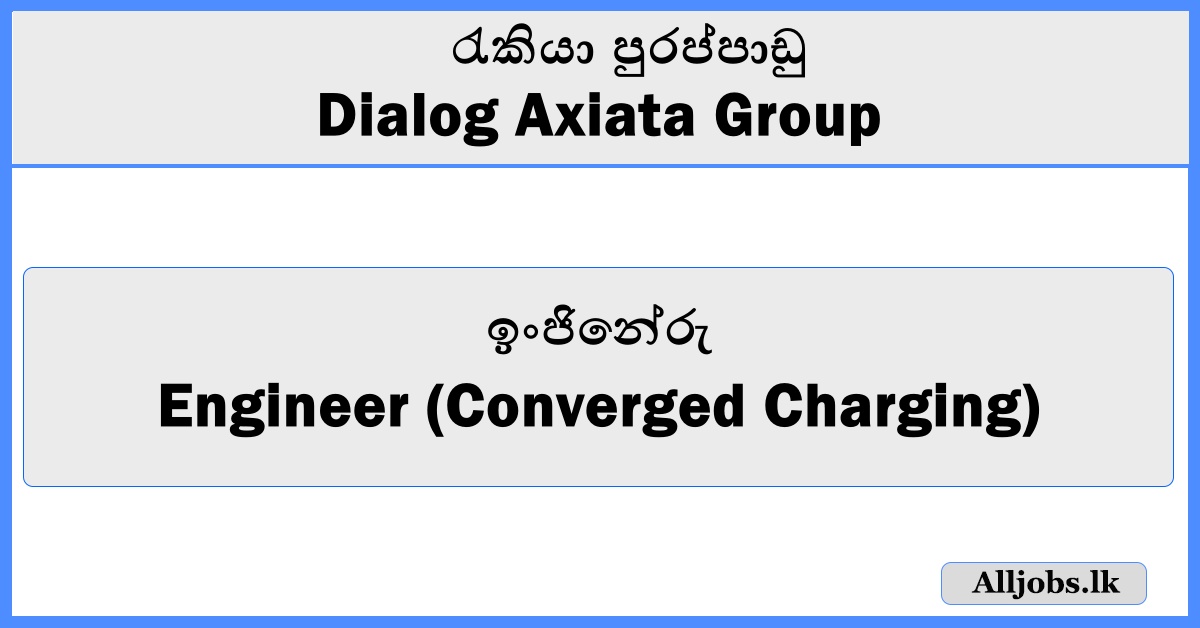 රැකියා පුරප්පාඩු
Dialog Axiata Group

ඉංජිනේරු
Engineer (Converged Charging)

Alljobs.lk